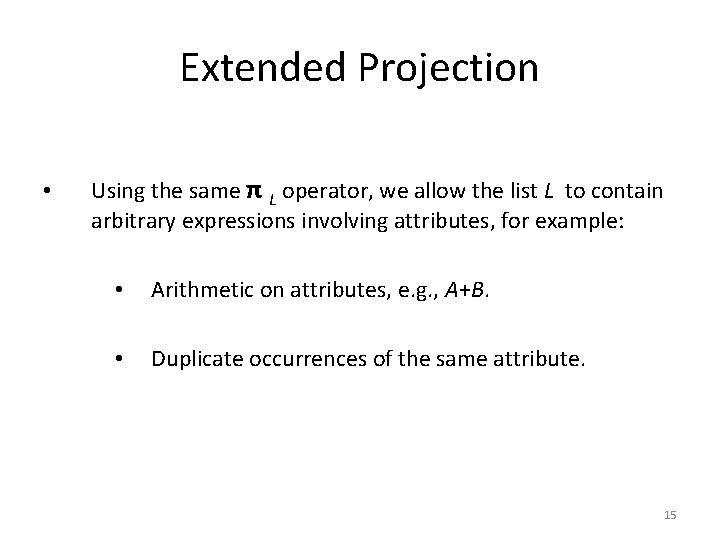 Extended Projection

• Using the same $\pi_L$ operator, we allow the list $L$ to contain arbitrary expressions involving attributes, for example:

• Arithmetic on attributes, e.g., $A+B$.

• Duplicate occurrences of the same attribute.

15